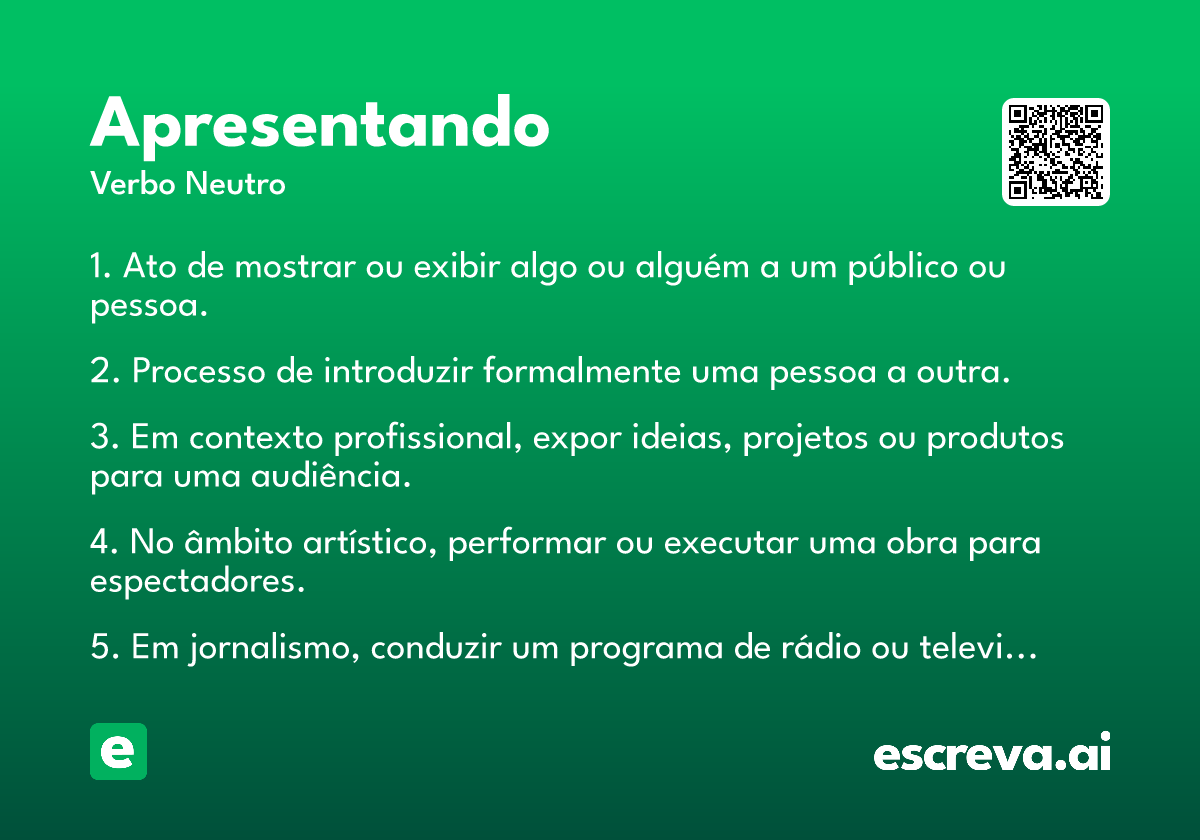 Apresentando
Verbo Neutro

1. Ato de mostrar ou exibir algo ou alguém a um público ou pessoa.

2. Processo de introduzir formalmente uma pessoa a outra.

3. Em contexto profissional, expor ideias, projetos ou produtos para uma audiência.

4. No âmbito artístico, performar ou executar uma obra para espectadores.

5. Em jornalismo, conduzir um programa de rádio ou televi...

e

escreva.ai